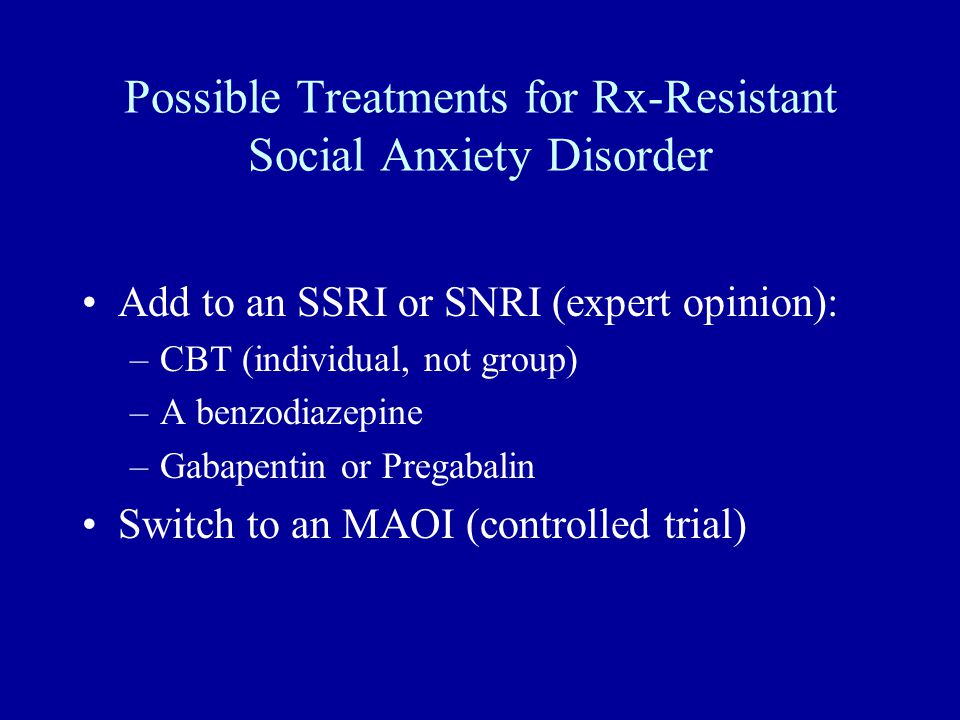 Possible Treatments for Rx-Resistant Social Anxiety Disorder

• Add to an SSRI or SNRI (expert opinion):
– CBT (individual, not group)
– A benzodiazepine
– Gabapentin or Pregabalin
• Switch to an MAOI (controlled trial)